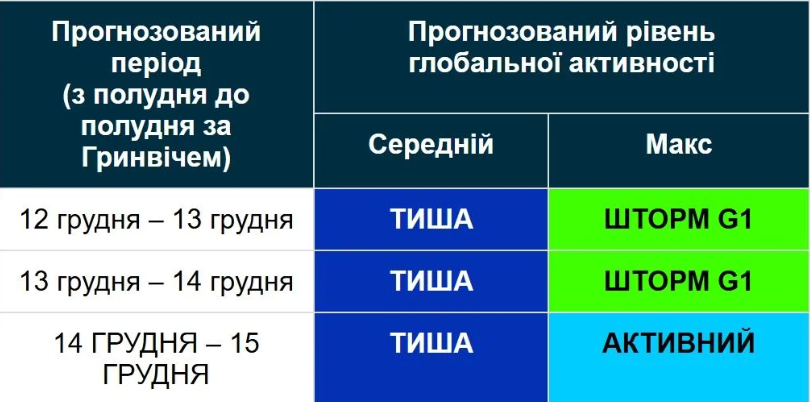 | Прогнозований період (з полудня до полудня за Гринвічем) | Прогнозований рівень глобальної активності | |
|---|---|---|
| | Середній | Макс |
| 12 грудня – 13 грудня | ТИША | ШТОРМ G1 |
| 13 грудня – 14 грудня | ТИША | ШТОРМ G1 |
| 14 ГРУДНЯ – 15 ГРУДНЯ | ТИША | АКТИВНИЙ |